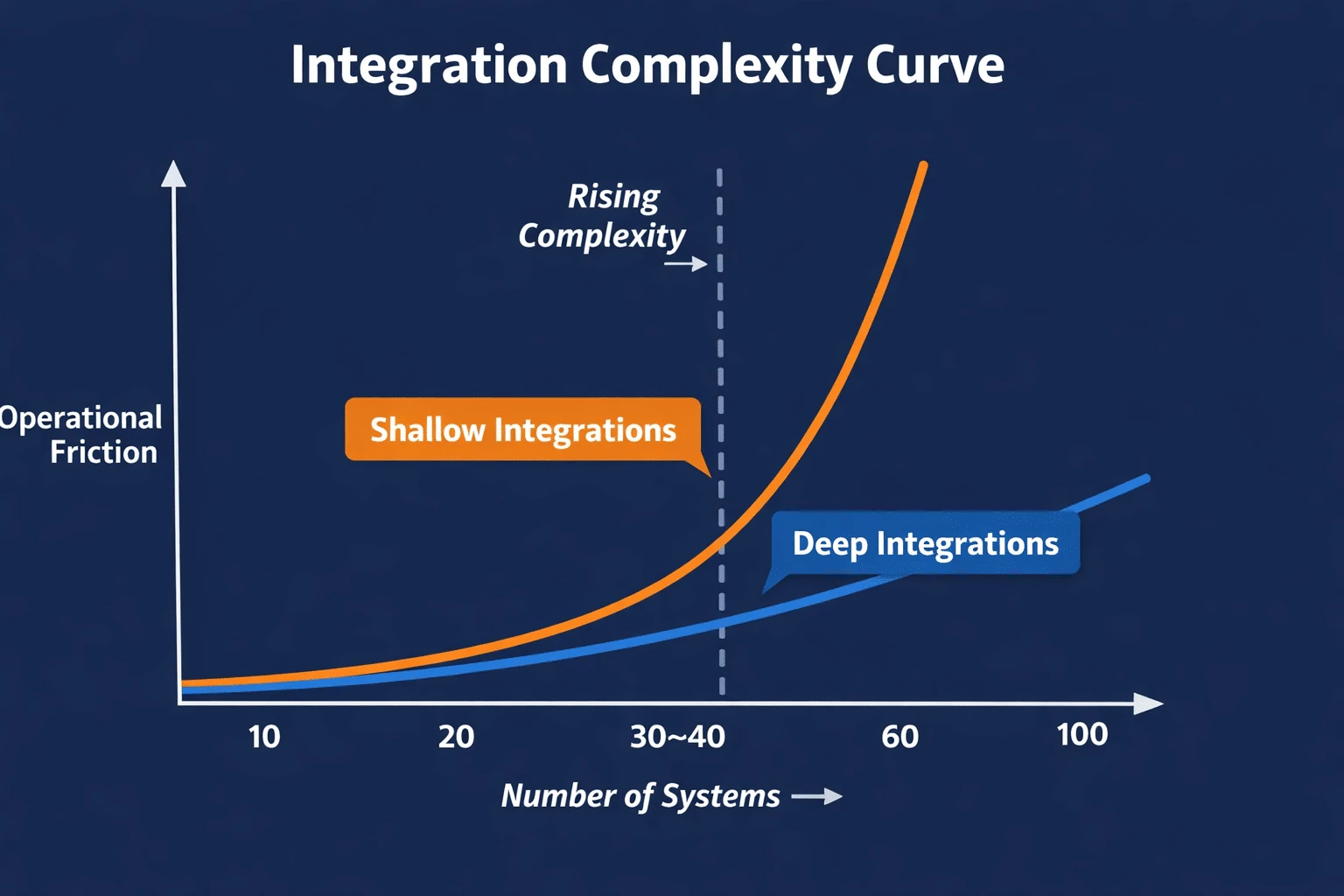 Integration Complexity Curve

Rising Complexity →

Operational Friction

Shallow Integrations

Deep Integrations

10
20
30~40
60
100

Number of Systems →